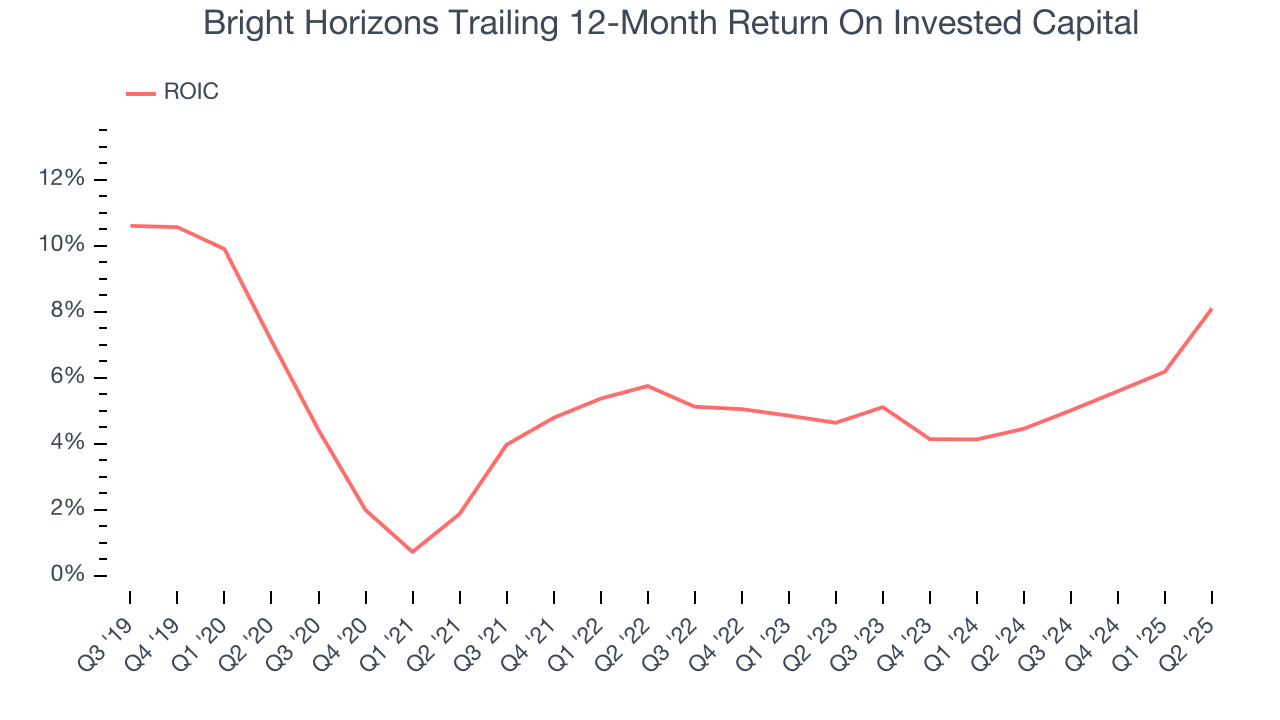 Bright Horizons Trailing 12-Month Return On Invested Capital

ROIC

12%
10%
8%
6%
4%
2%
0%

Q3 '19
Q4 '19
Q1 '20
Q2 '20
Q3 '20
Q4 '20
Q1 '21
Q2 '21
Q3 '21
Q4 '21
Q1 '22
Q2 '22
Q3 '22
Q4 '22
Q1 '23
Q2 '23
Q3 '23
Q4 '23
Q1 '24
Q2 '24
Q3 '24
Q4 '24
Q1 '25
Q2 '25